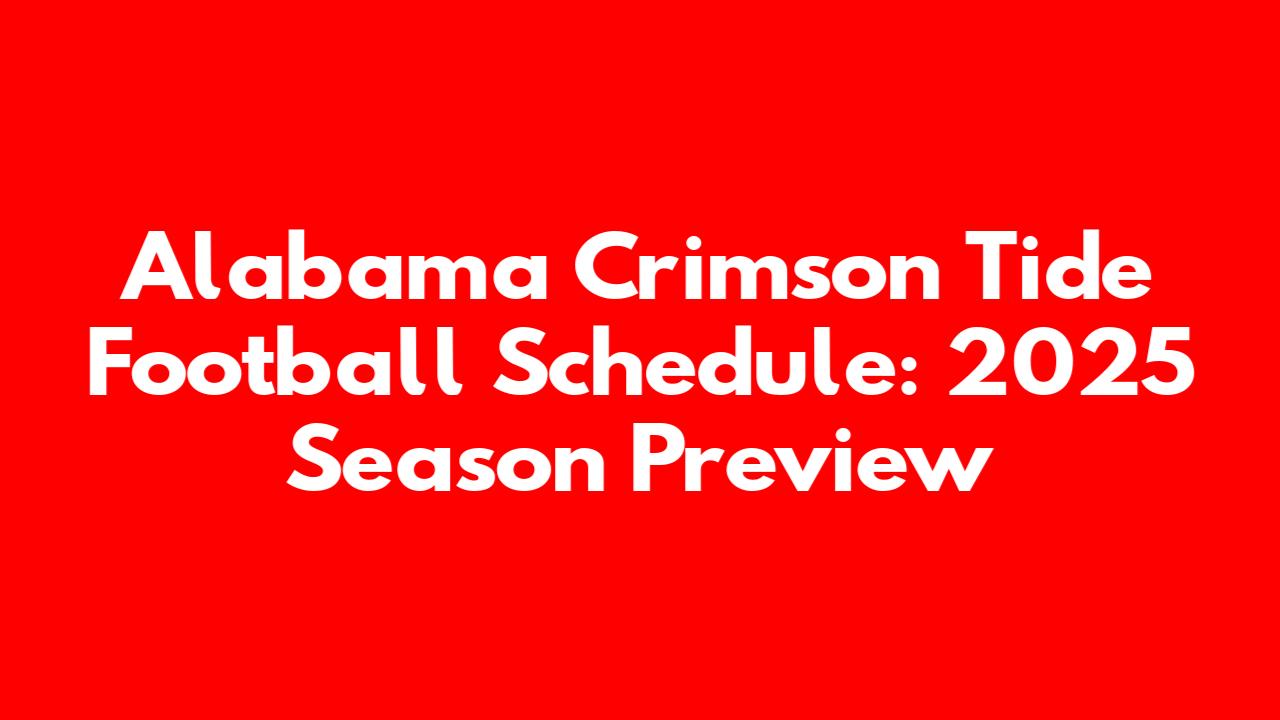 Alabama Crimson Tide Football Schedule: 2025 Season Preview